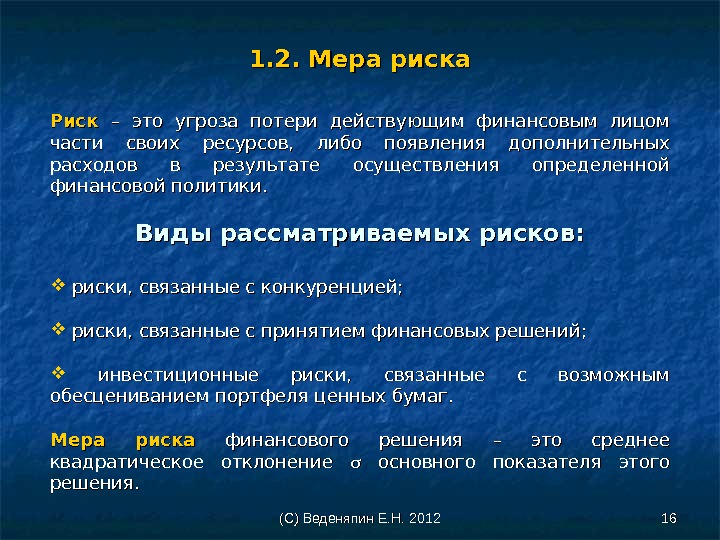 1.2. Мера риска

Риск – это угроза потери действующим финансовым лицом части своих ресурсов, либо появления дополнительных расходов в результате осуществления определенной финансовой политики.

Виды рассматриваемых рисков:

❖ риски, связанные с конкуренцией;

❖ риски, связанные с принятием финансовых решений;

❖ инвестиционные риски, связанные с возможным обесцениванием портфеля ценных бумаг.

Мера риска финансового решения – это среднее квадратическое отклонение $\sigma$ основного показателя этого решения.

(С) Веденяпин Е.Н. 2012

16